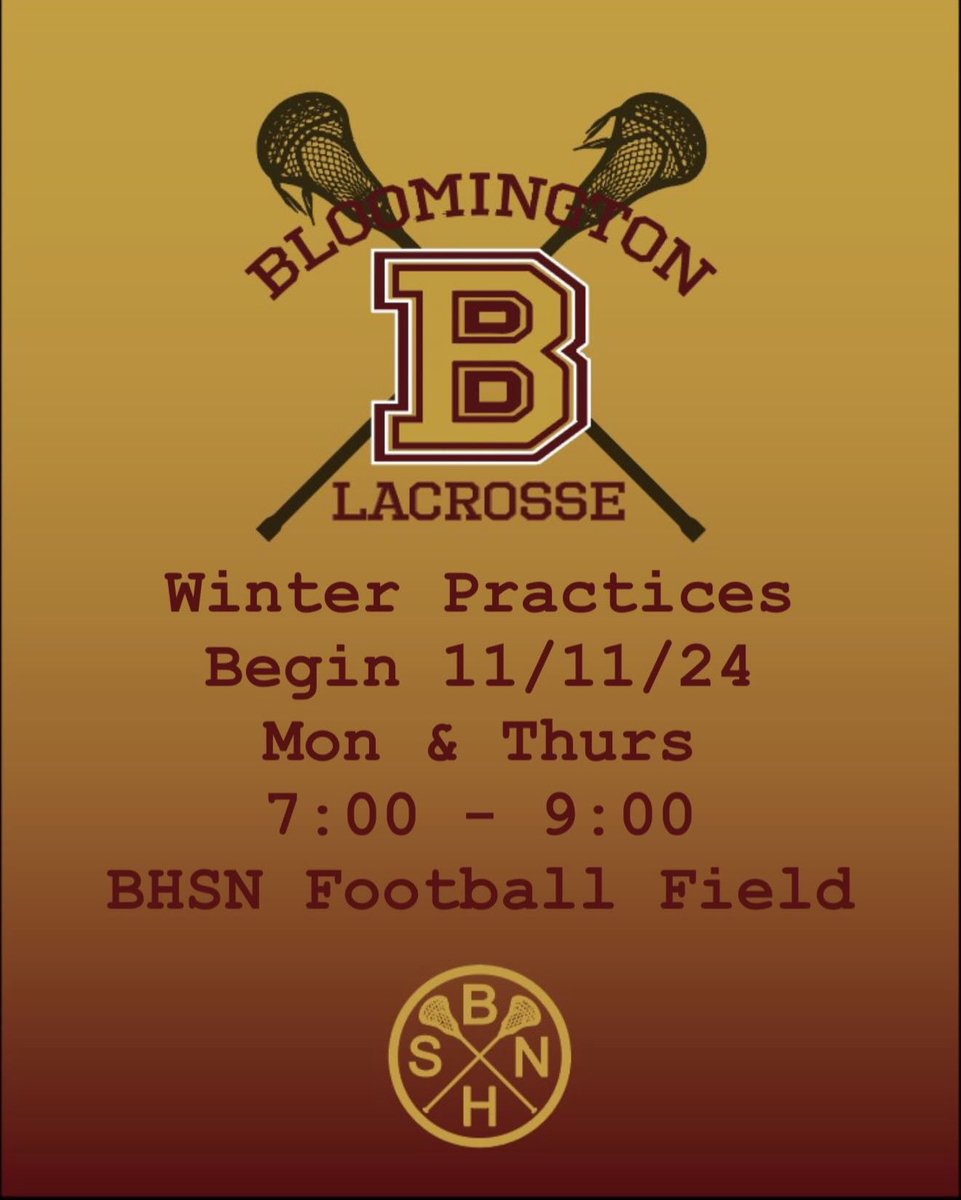 BLOOMINGTON
B
LACROSSE

Winter Practices
Begin 11/11/24
Mon & Thurs
7:00 - 9:00
BHSN Football Field

B
S N
H